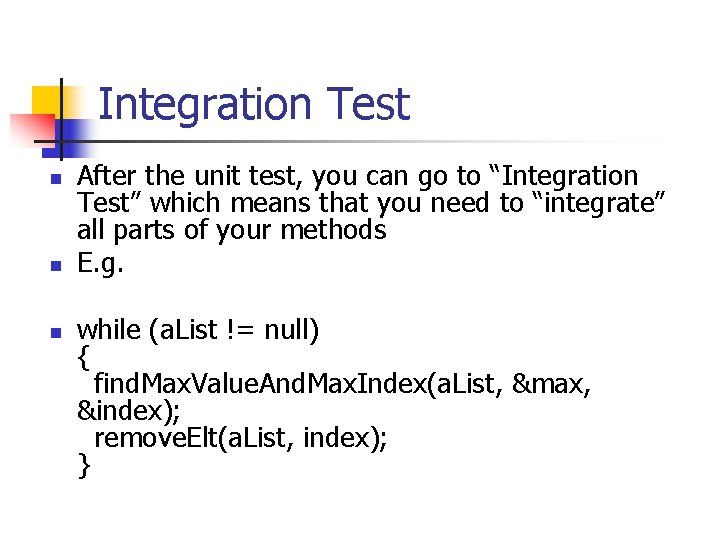 Integration Test

After the unit test, you can go to “Integration Test” which means that you need to “integrate” all parts of your methods

E.g.

while (aList != null)
{
  findMaxValueAndMaxIndex(aList, &max, &index);
  removeElt(aList, index);
}